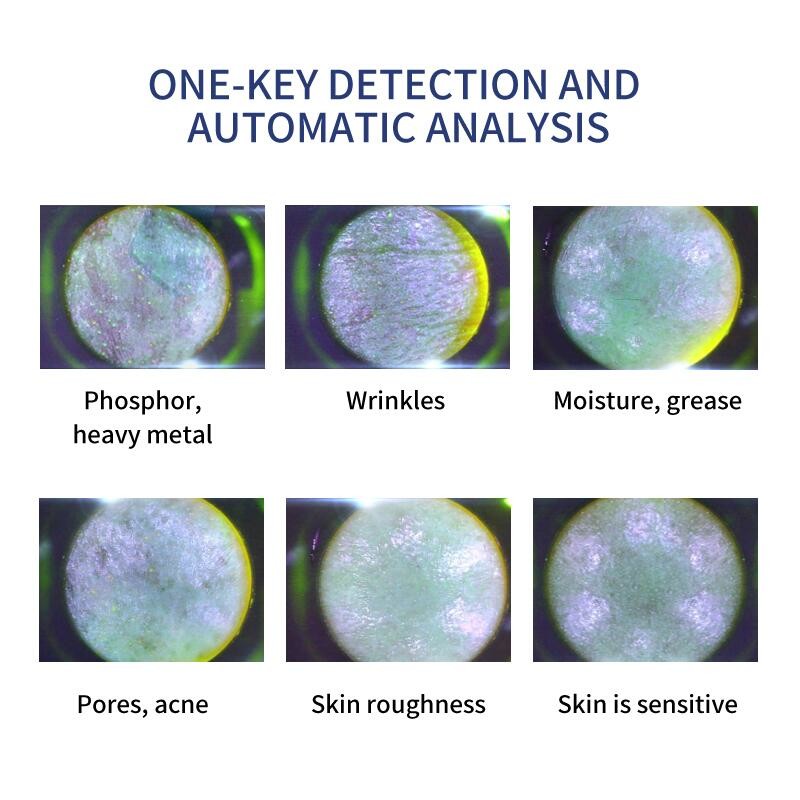 ONE-KEY DETECTION AND AUTOMATIC ANALYSIS

Phosphor, heavy metal

Wrinkles

Moisture, grease

Pores, acne

Skin roughness

Skin is sensitive